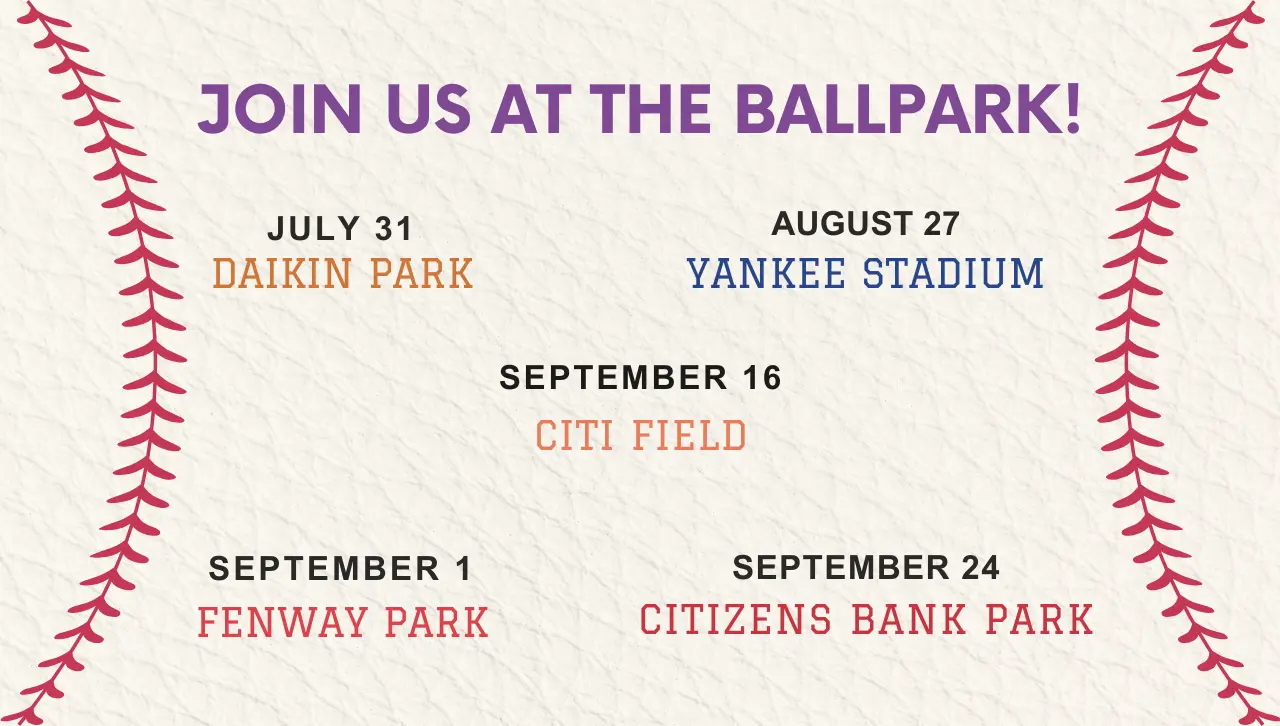 JOIN US AT THE BALLPARK!

JULY 31
DAIKIN PARK

AUGUST 27
YANKEE STADIUM

SEPTEMBER 16
CITI FIELD

SEPTEMBER 1
FENWAY PARK

SEPTEMBER 24
CITIZENS BANK PARK